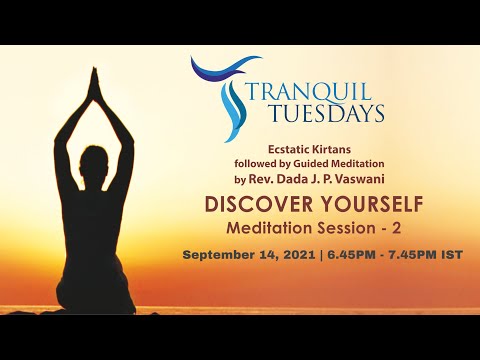 TRANQUIL TUESDAYS

Ecstatic Kirtans followed by Guided Meditation by Rev. Dada J. P. Vaswani

DISCOVER YOURSELF
Meditation Session - 2

September 14, 2021 | 6.45PM - 7.45PM IST